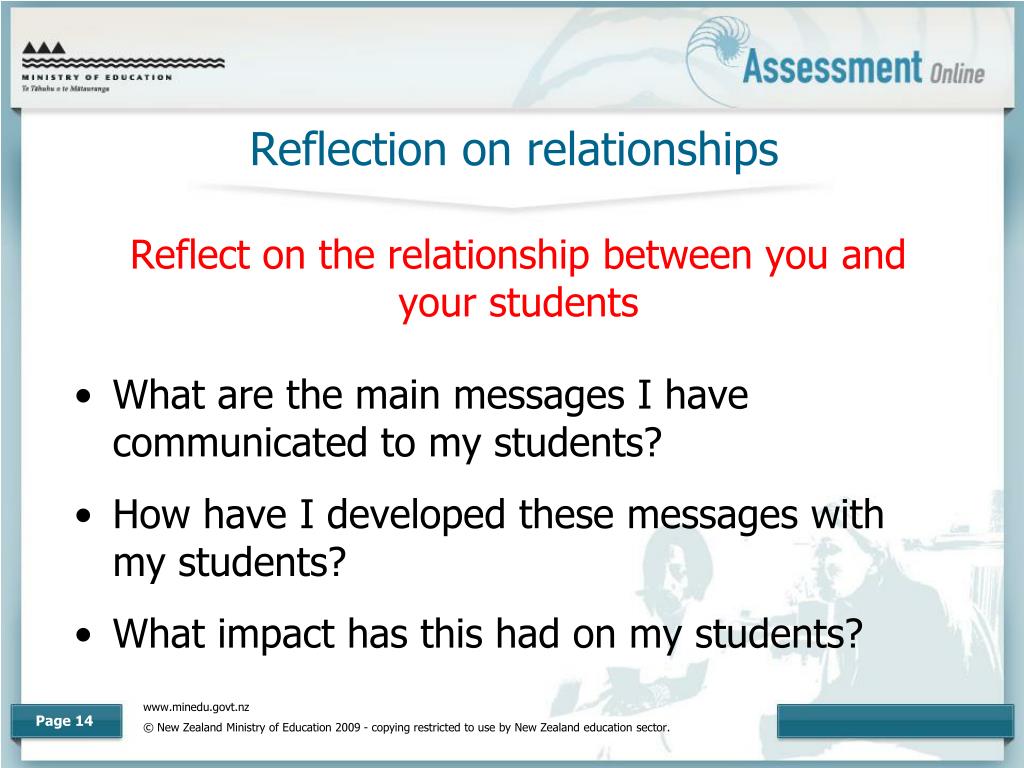 MINISTRY OF EDUCATION
Te Tāhuhu o te Mātauranga

Assessment Online

Reflection on relationships

Reflect on the relationship between you and your students

• What are the main messages I have communicated to my students?
• How have I developed these messages with my students?
• What impact has this had on my students?

Page 14

www.minedu.govt.nz
© New Zealand Ministry of Education 2009 - copying restricted to use by New Zealand education sector.